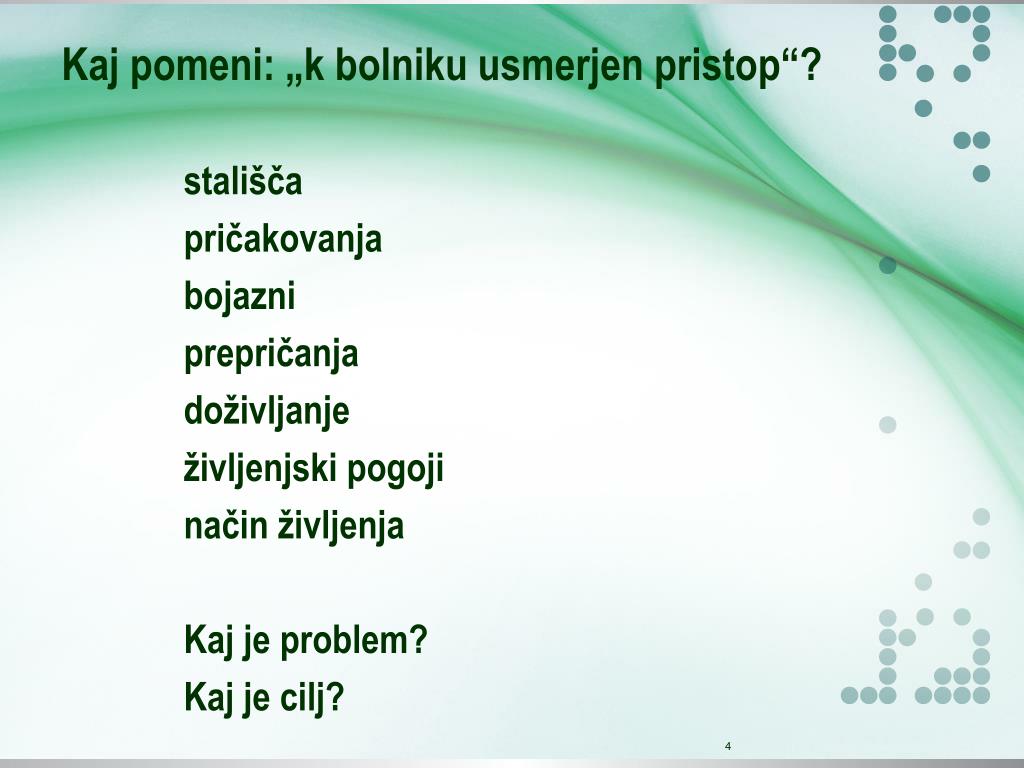 Kaj pomeni: „k bolniku usmerjen pristop“?

stališča
pričakovanja
bojazni
prepričanja
doživljanje
življenjski pogoji
način življenja

Kaj je problem?
Kaj je cilj?

4